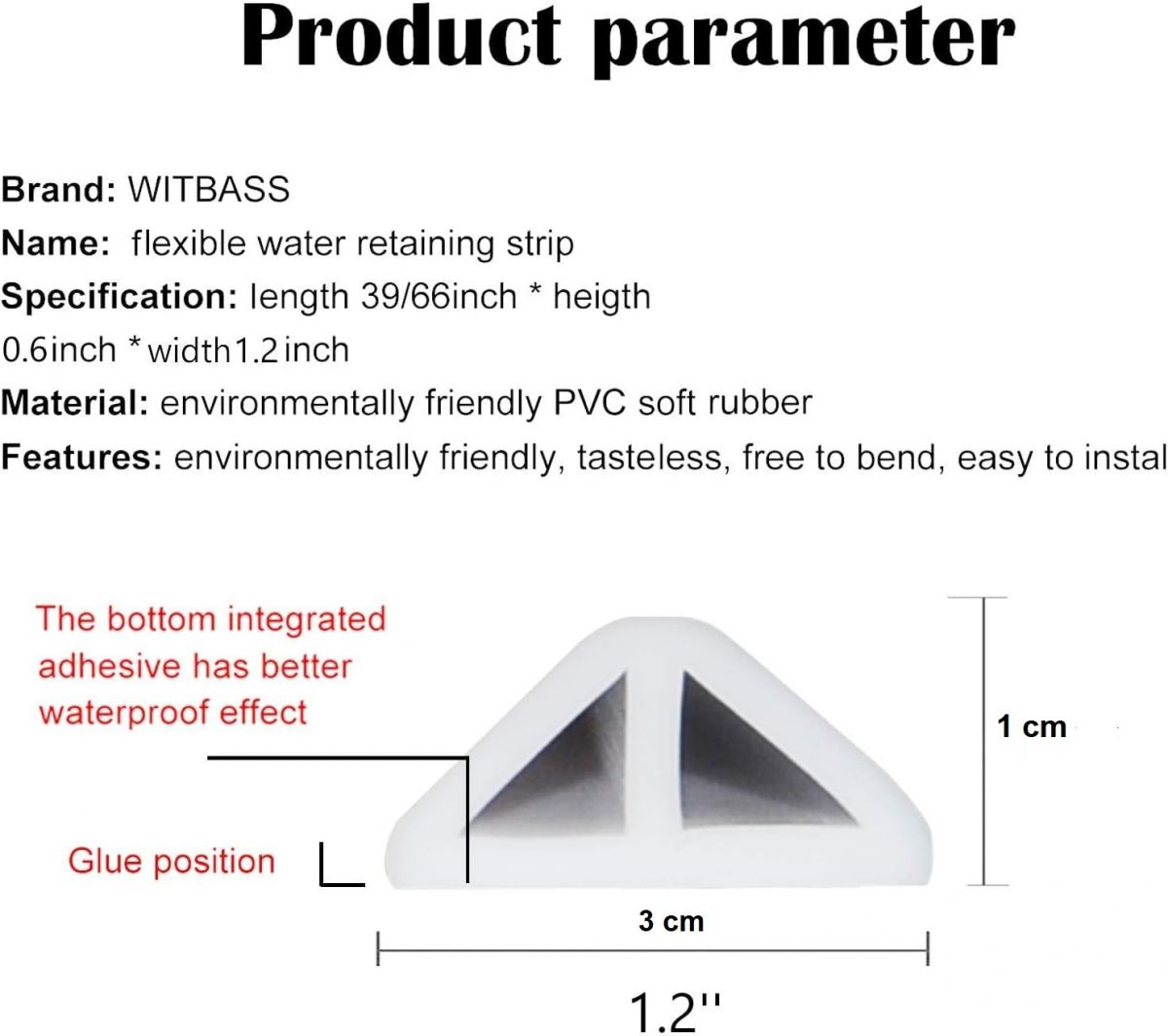 Product parameter

Brand: WITBASS
Name: flexible water retaining strip
Specification: length 39/66inch * heigth 0.6inch * width1.2inch
Material: environmentally friendly PVC soft rubber
Features: environmentally friendly, tasteless, free to bend, easy to instal

The bottom integrated adhesive has better waterproof effect

Glue position

1 cm

3 cm

1.2''